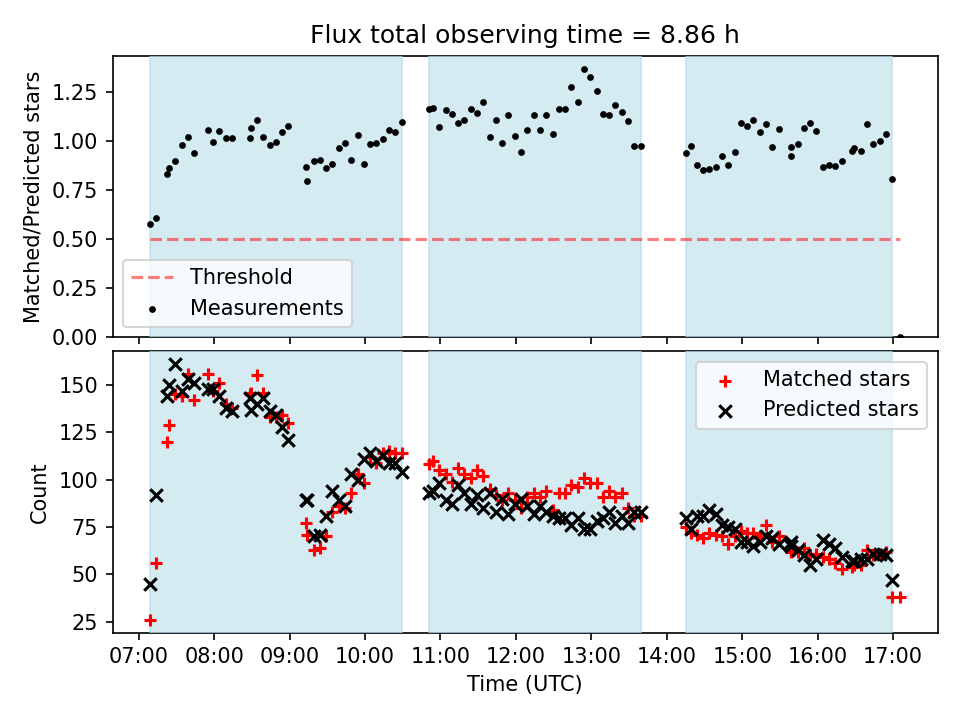 Flux total observing time = 8.86 h

Matched/Predicted stars

1.25
1.00
0.75
0.50
0.25
0.00

Threshold
Measurements

Count

150
125
100
75
50
25

Matched stars
Predicted stars

07:00 08:00 09:00 10:00 11:00 12:00 13:00 14:00 15:00 16:00 17:00

Time (UTC)